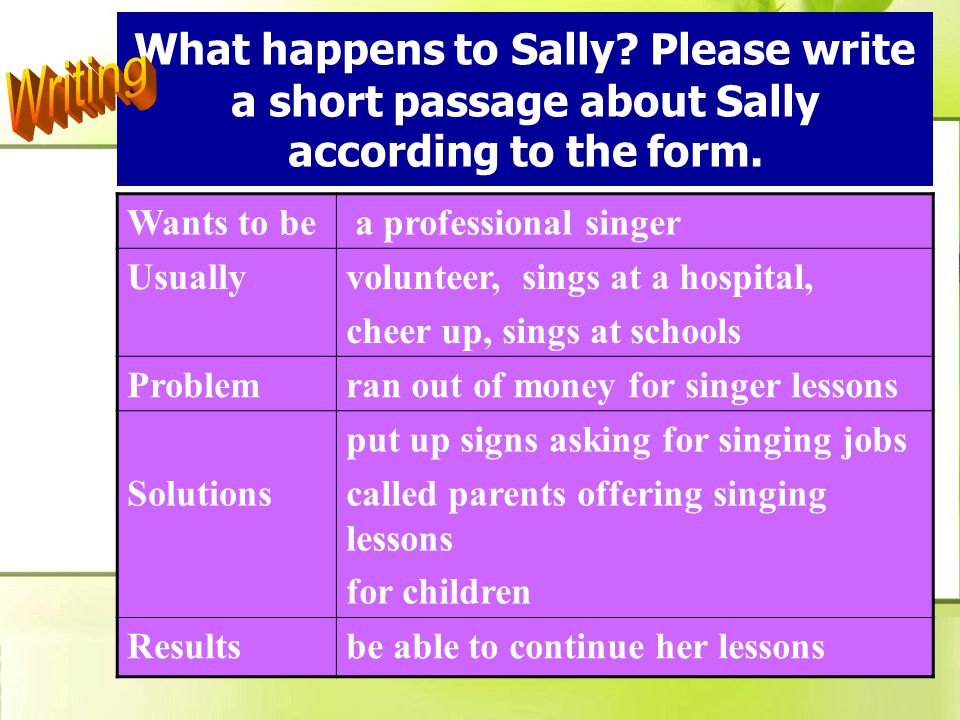 Writing

What happens to Sally? Please write a short passage about Sally according to the form.

| Wants to be | a professional singer |
|---|---|
| Usually | volunteer, sings at a hospital, cheer up, sings at schools |
| Problem | ran out of money for singer lessons |
| Solutions | put up signs asking for singing jobs called parents offering singing lessons for children |
| Results | be able to continue her lessons |